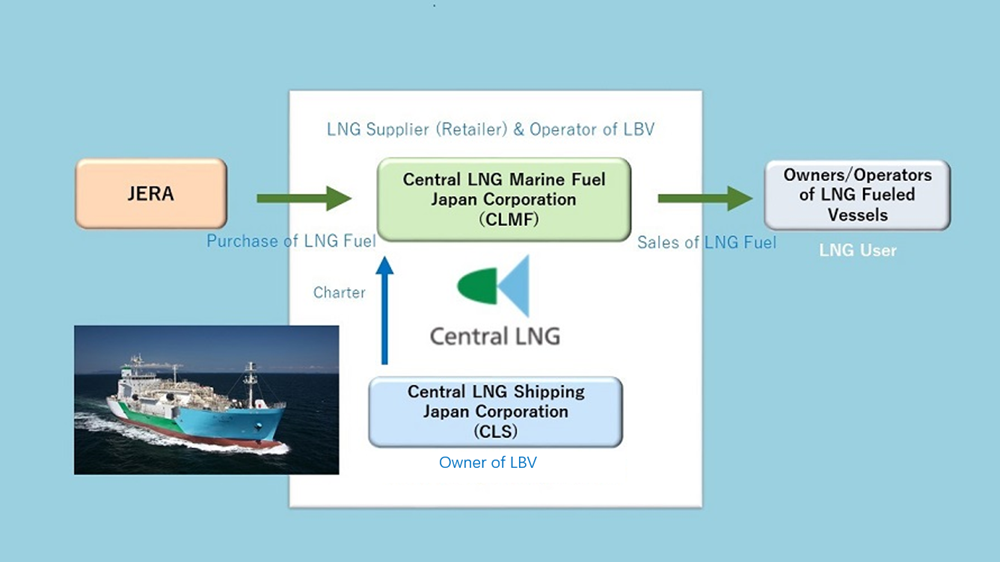 LNG Supplier (Retailer) & Operator of LBV

JERA

Purchase of LNG Fuel

Central LNG Marine Fuel Japan Corporation (CLMF)

Sales of LNG Fuel

Owners/Operators of LNG Fueled Vessels

LNG User

Charter

Central LNG

Central LNG Shipping Japan Corporation (CLS)

Owner of LBV